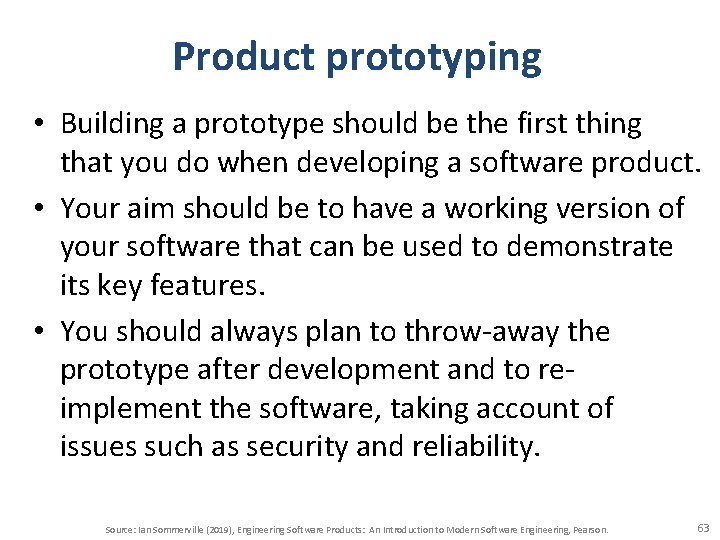 Product prototyping

• Building a prototype should be the first thing that you do when developing a software product.

• Your aim should be to have a working version of your software that can be used to demonstrate its key features.

• You should always plan to throw-away the prototype after development and to re-implement the software, taking account of issues such as security and reliability.

Source: Ian Sommerville (2019), Engineering Software Products: An Introduction to Modern Software Engineering, Pearson.

63